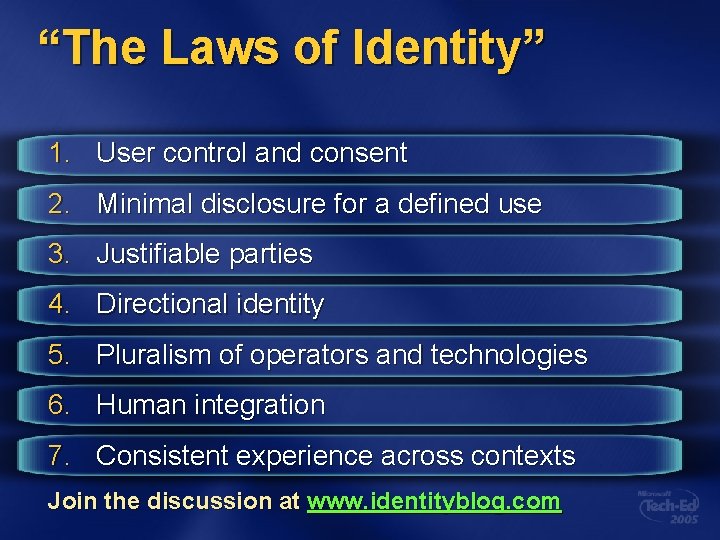 “The Laws of Identity”

1. User control and consent
2. Minimal disclosure for a defined use
3. Justifiable parties
4. Directional identity
5. Pluralism of operators and technologies
6. Human integration
7. Consistent experience across contexts

Join the discussion at www.identityblog.com

Microsoft Tech·Ed 2005